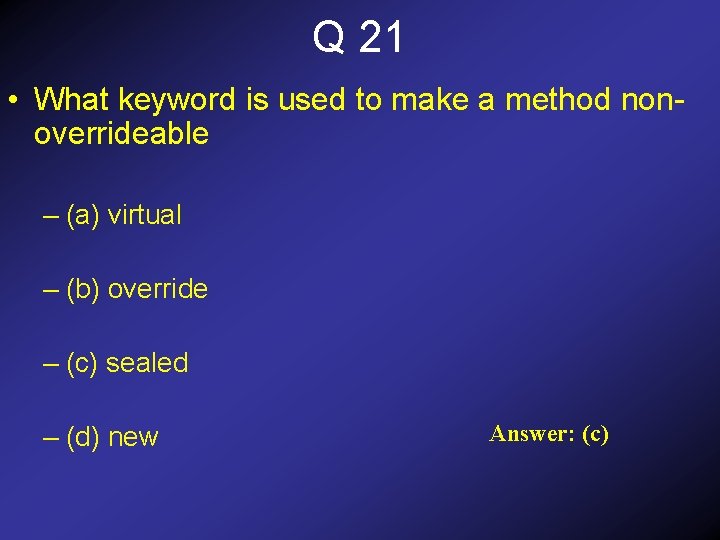 Q 21

• What keyword is used to make a method non-overrideable

– (a) virtual

– (b) override

– (c) sealed

– (d) new

Answer: (c)